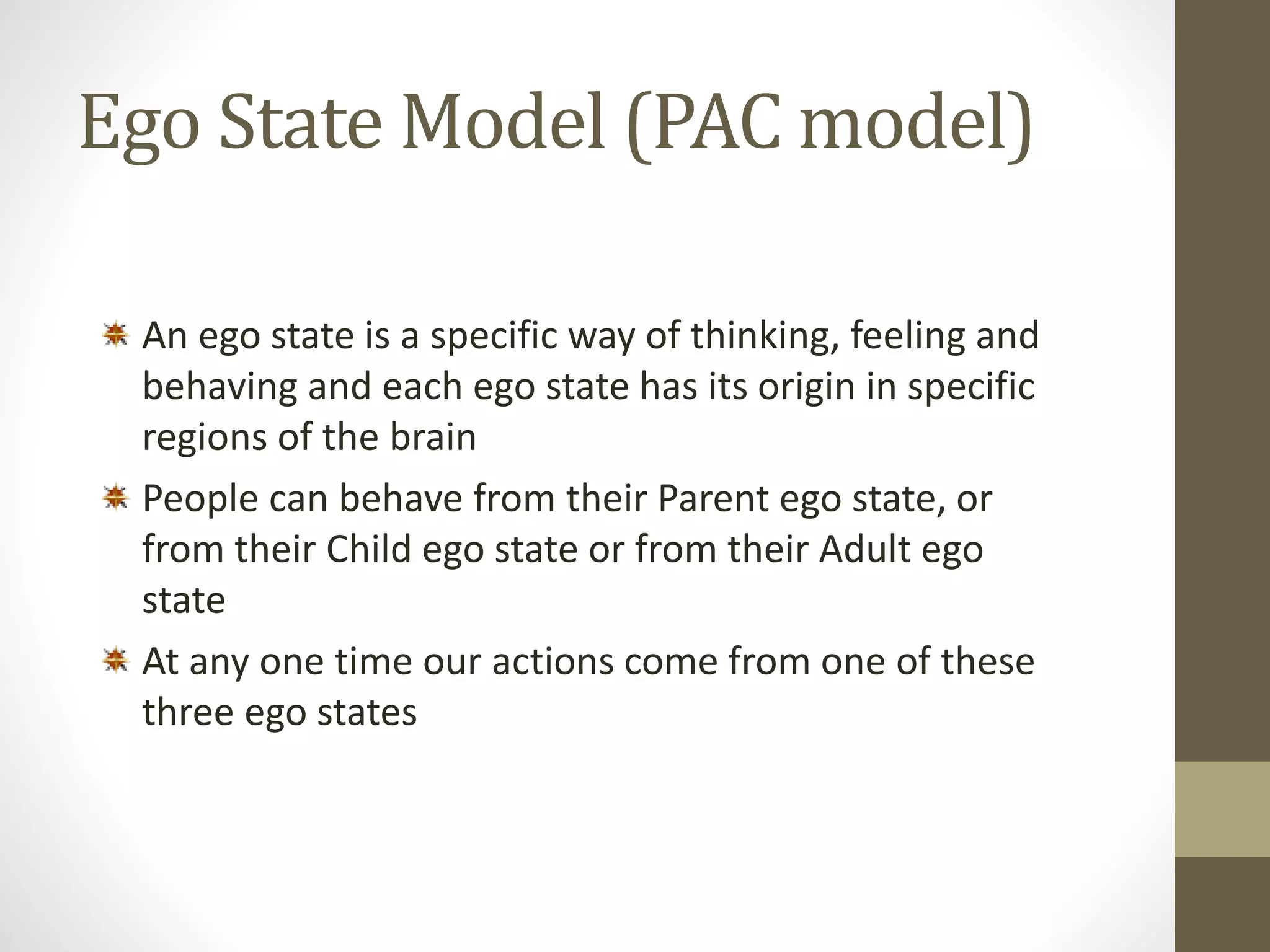 Ego State Model (PAC model)

An ego state is a specific way of thinking, feeling and behaving and each ego state has its origin in specific regions of the brain

People can behave from their Parent ego state, or from their Child ego state or from their Adult ego state

At any one time our actions come from one of these three ego states